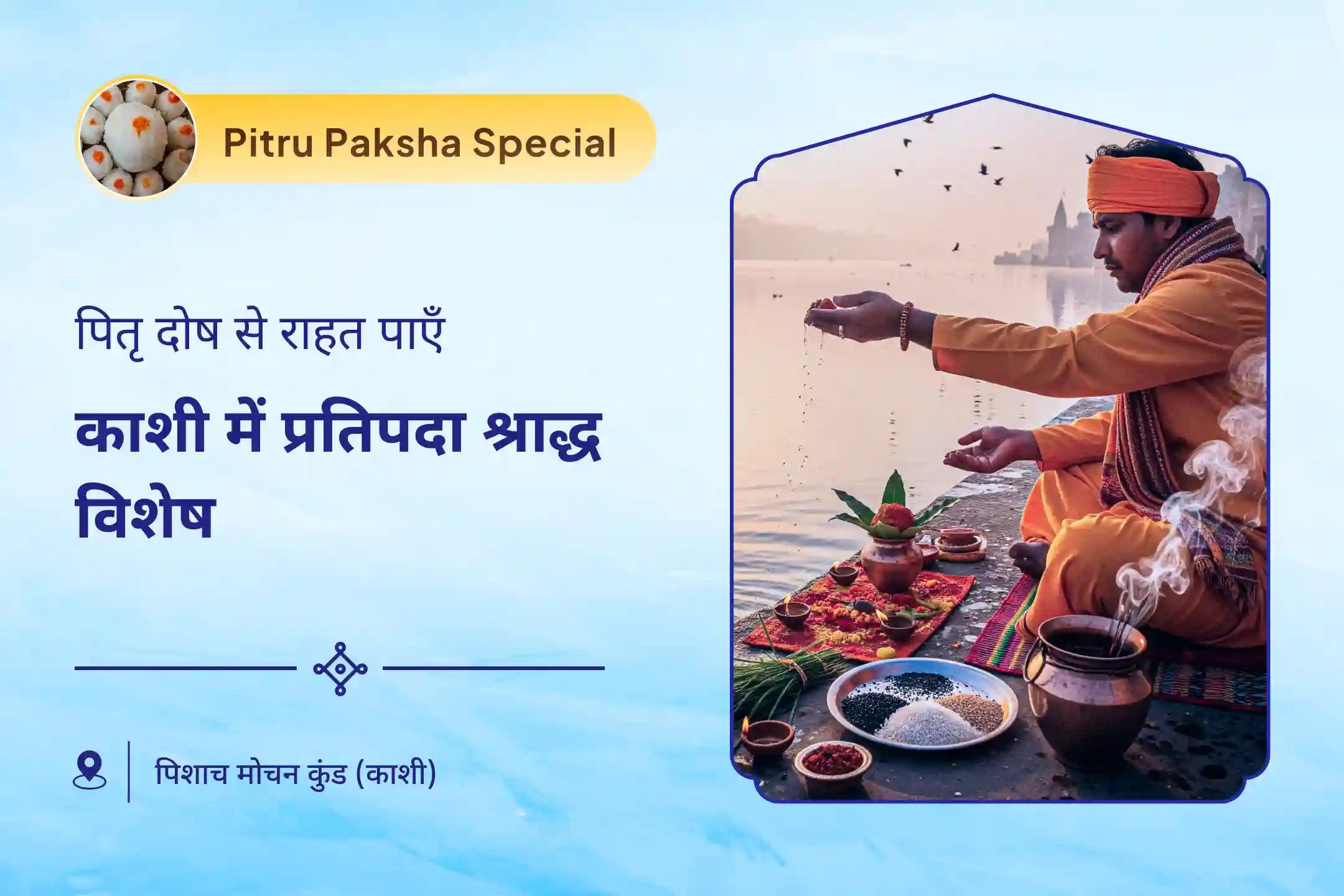 Pitru Paksha Special

पितृ दोष से राहत पाएँ

काशी में प्रतिपदा श्राद्ध विशेष

पिशाच मोचन कुंड (काशी)